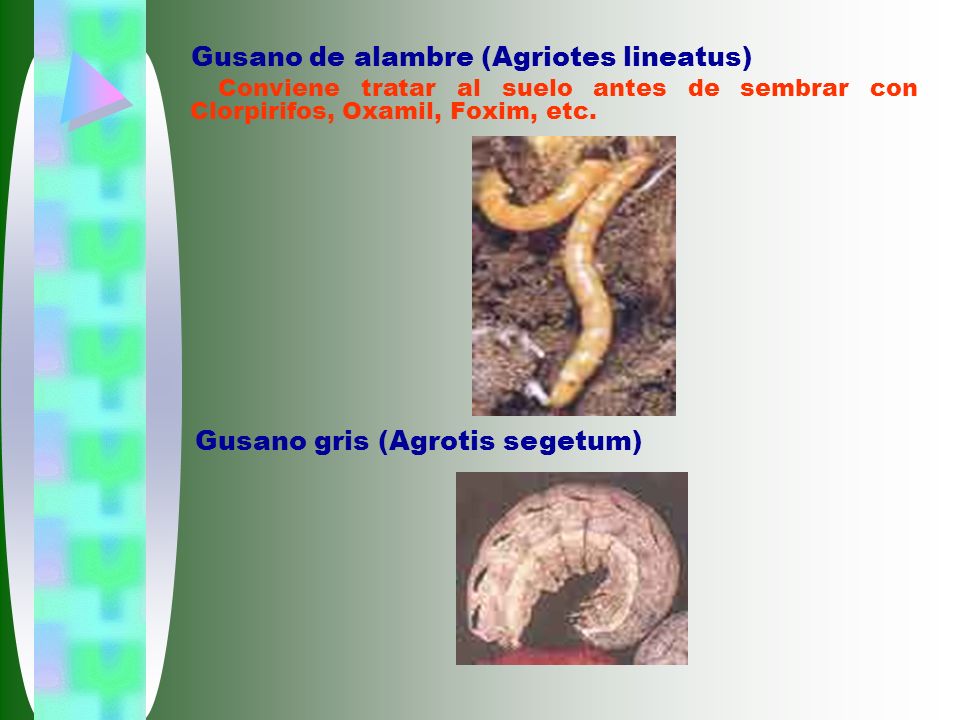 Gusano de alambre (Agriotes lineatus)

Conviene tratar al suelo antes de sembrar con Clorpirifos, Oxamil, Foxim, etc.

Gusano gris (Agrotis segetum)